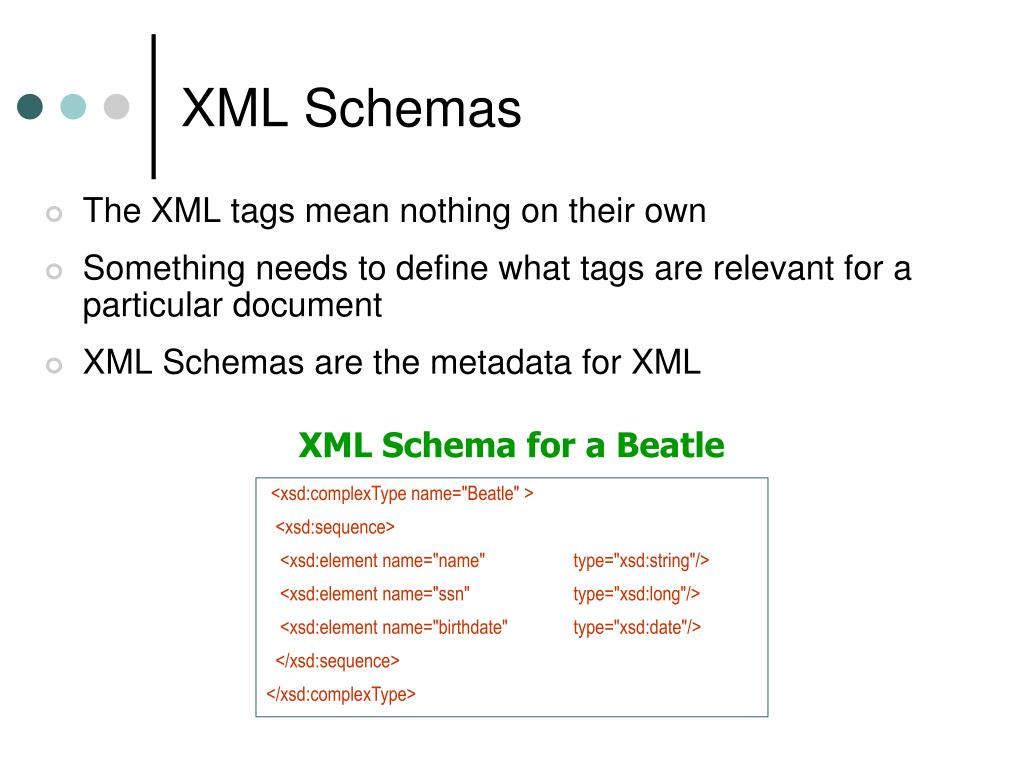 XML Schemas

The XML tags mean nothing on their own

Something needs to define what tags are relevant for a particular document

XML Schemas are the metadata for XML

XML Schema for a Beatle

<xsd:complexType name="Beatle" >
<xsd:sequence>
<xsd:element name="name" type="xsd:string"/>
<xsd:element name="ssn" type="xsd:long"/>
<xsd:element name="birthdate" type="xsd:date"/>
</xsd:sequence>
</xsd:complexType>